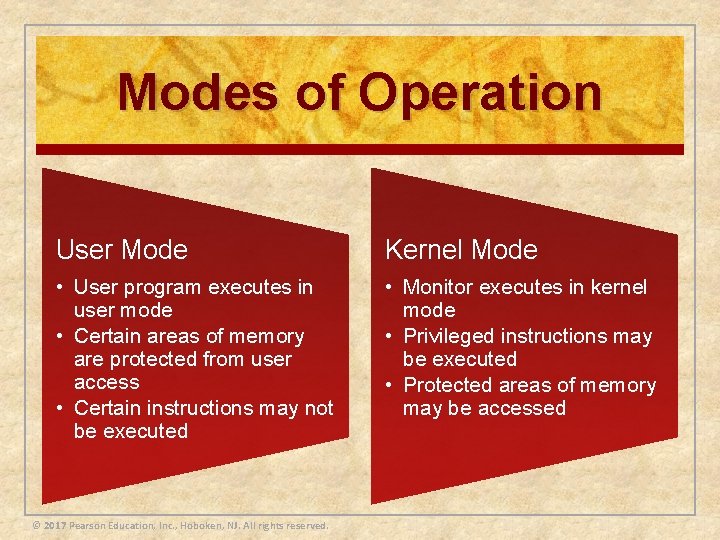 Modes of Operation

User Mode

• User program executes in user mode
• Certain areas of memory are protected from user access
• Certain instructions may not be executed

Kernel Mode

• Monitor executes in kernel mode
• Privileged instructions may be executed
• Protected areas of memory may be accessed

© 2017 Pearson Education, Inc., Hoboken, NJ. All rights reserved.